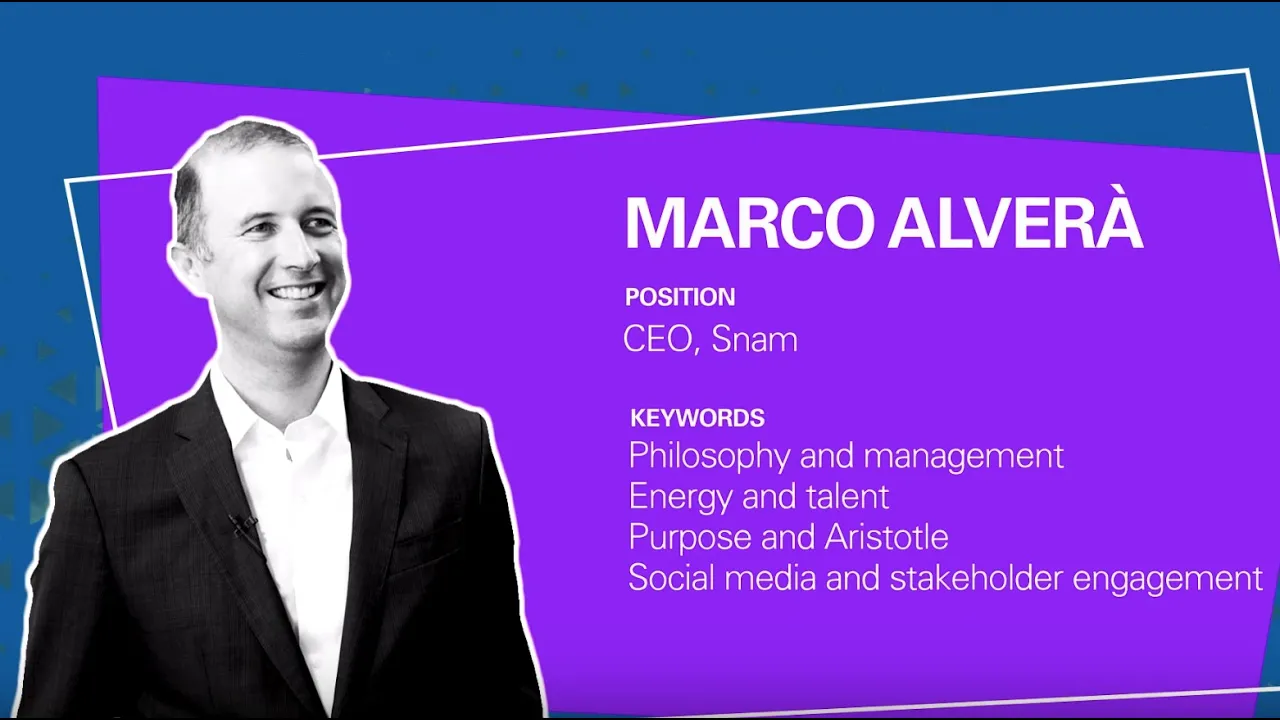 MARCO ALVERÀ

POSITION
CEO, Snam

KEYWORDS
Philosophy and management
Energy and talent
Purpose and Aristotle
Social media and stakeholder engagement